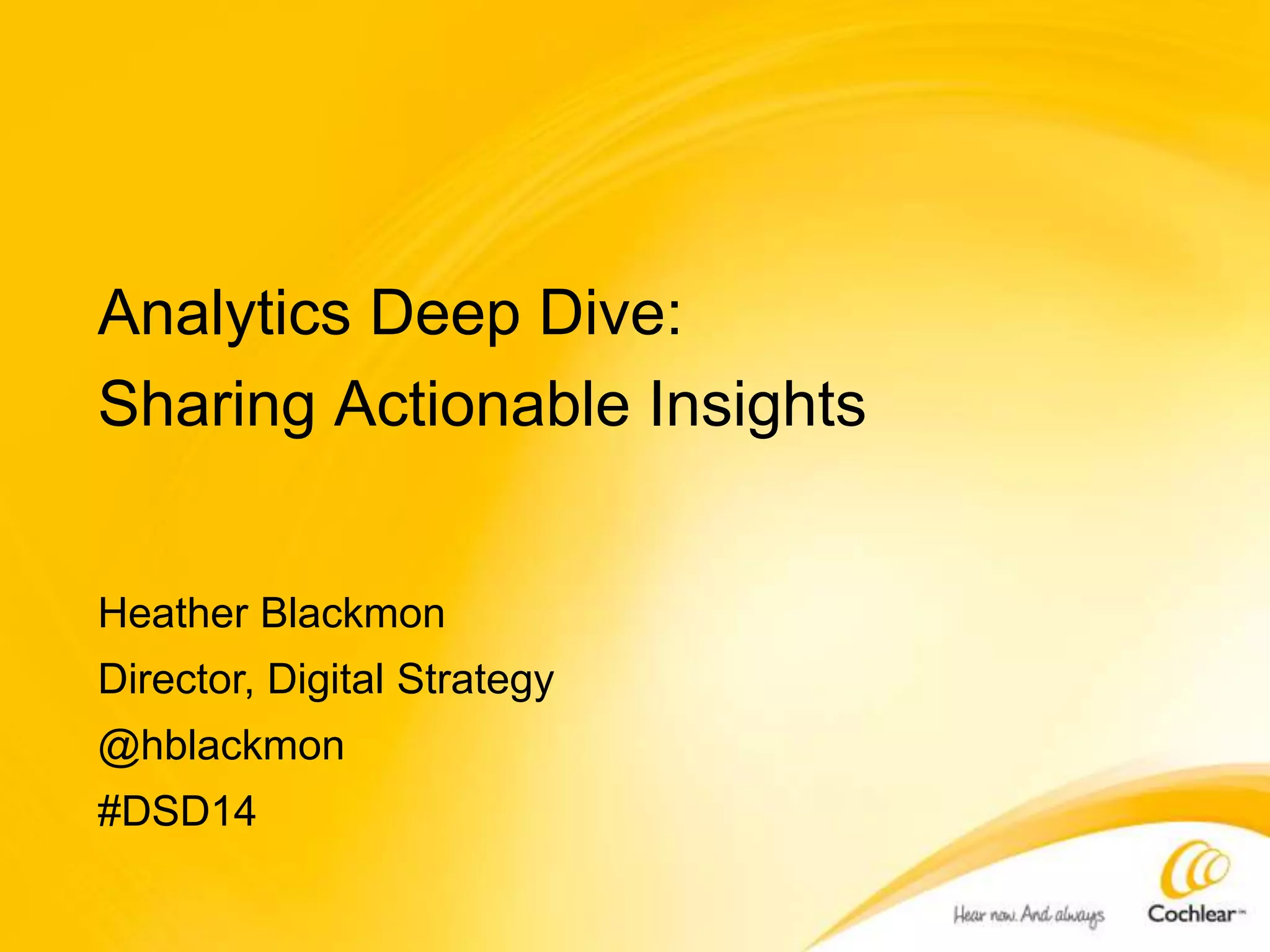 Analytics Deep Dive:
Sharing Actionable Insights

Heather Blackmon
Director, Digital Strategy
@hblackmon
#DSD14

Hear now. And always

Cochlear™